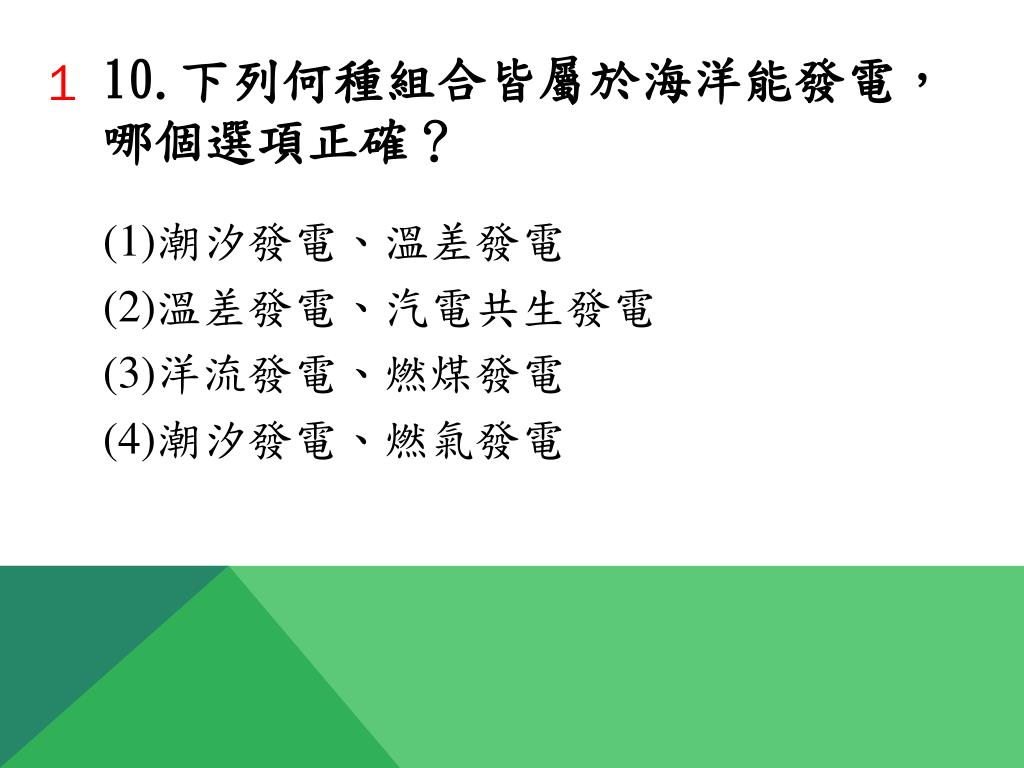 1 10. 下列何種組合皆屬於海洋能發電，哪個選項正確？

(1)潮汐發電、溫差發電
(2)溫差發電、汽電共生發電
(3)洋流發電、燃煤發電
(4)潮汐發電、燃氣發電